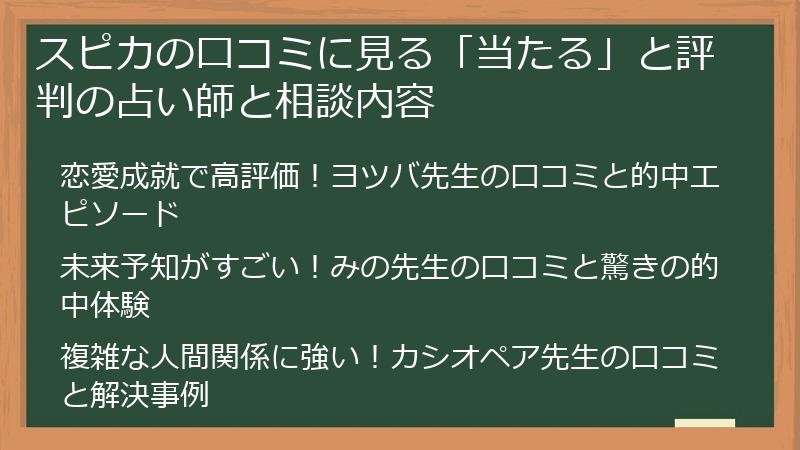 スピカの口コミに見る「当たる」と評判の占い師と相談内容

恋愛成就で高評価！ヨツバ先生の口コミと的中エピソード

未来予知がすごい！みの先生の口コミと驚きの的中体験

複雑な人間関係に強い！カシオペア先生の口コミと解決事例